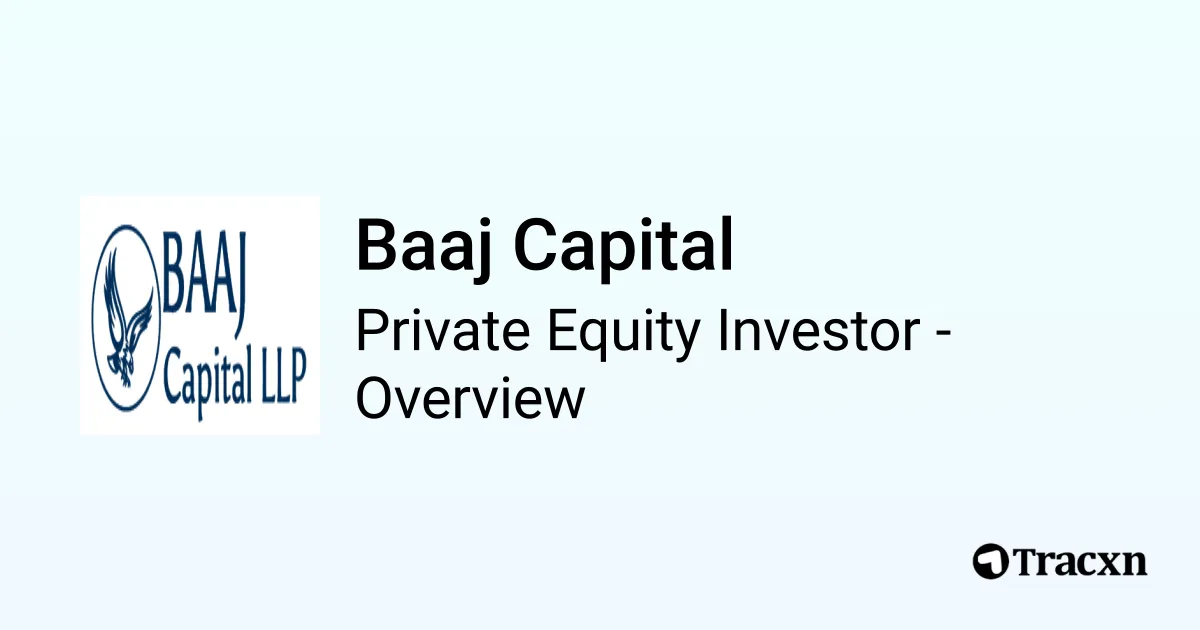 BAAJ Capital LLP

Baaj Capital

Private Equity Investor - Overview

Tracxn